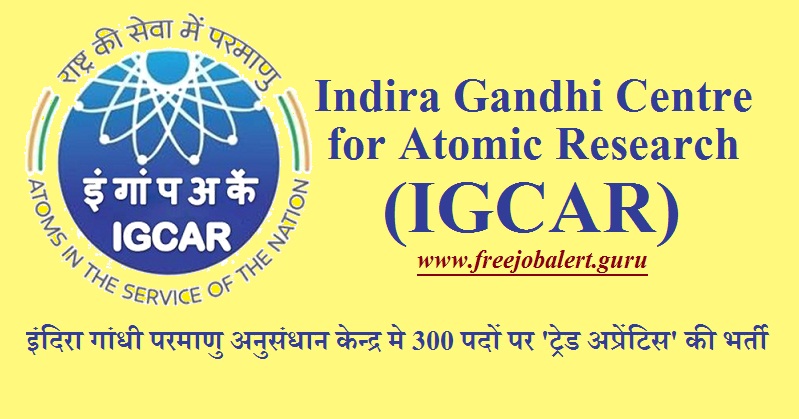 राष्ट्र की सेवा में परमाणु

इं गां प अ कें

IGCAR

ATOMS IN THE SERVICE OF THE NATION

Indira Gandhi Centre for Atomic Research (IGCAR)

www.freejobalert.guru

इंदिरा गांधी परमाणु अनुसंधान केन्द्र मे 300 पदों पर 'ट्रेड अप्रेंटिस' की भर्ती